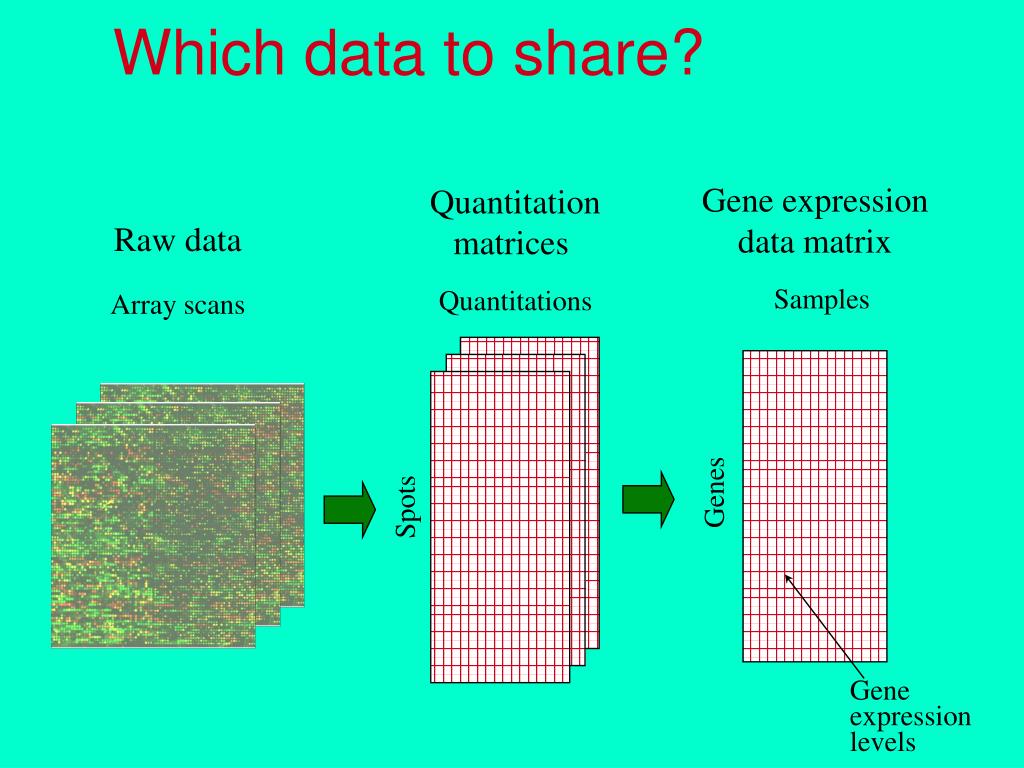 Which data to share?

Raw data

Array scans

Quantitation matrices

Quantitations

Spots

Gene expression data matrix

Samples

Genes

Gene expression levels